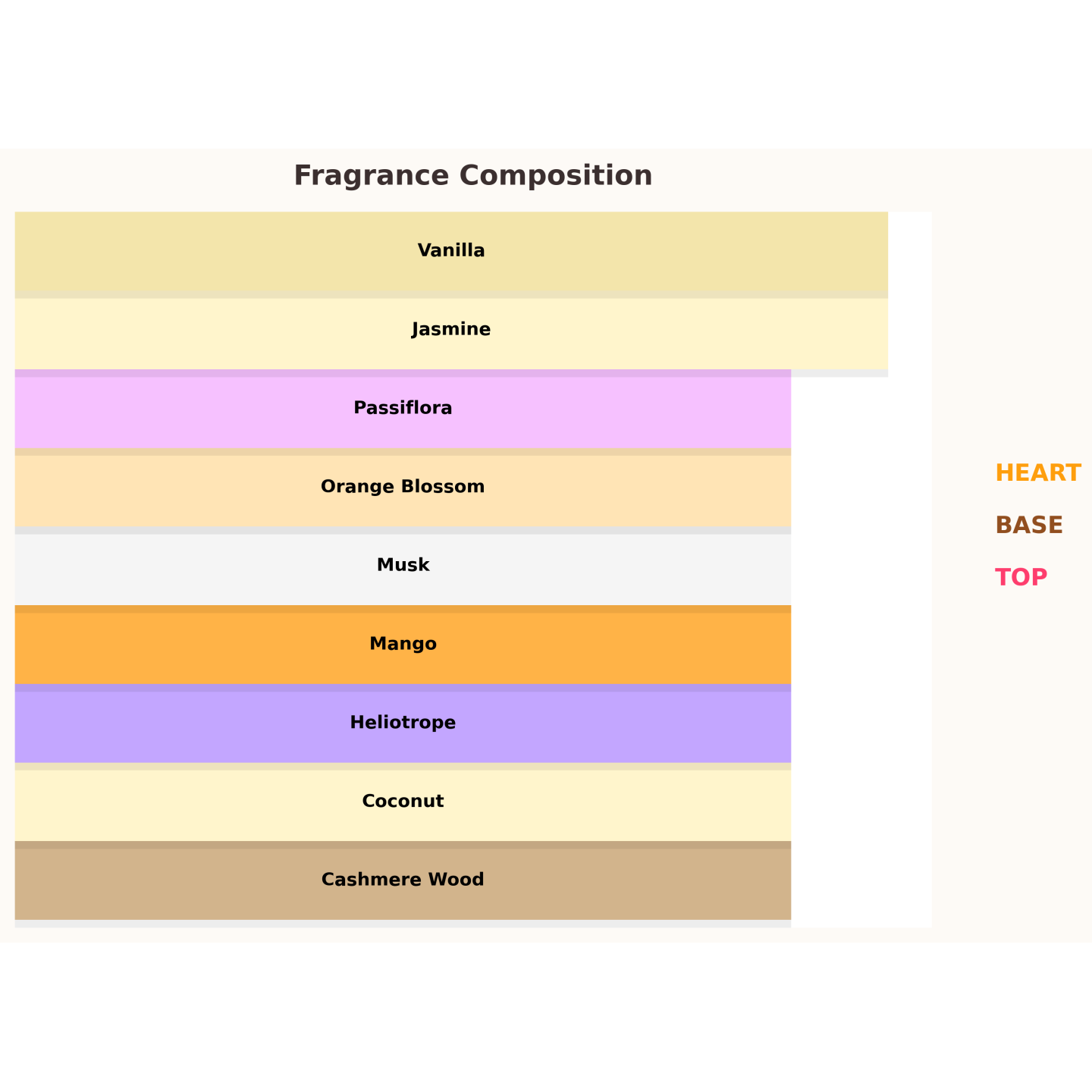 Fragrance Composition

Vanilla

Jasmine

Passiflora

Orange Blossom

Musk

Mango

Heliotrope

Coconut

Cashmere Wood

HEART

BASE

TOP